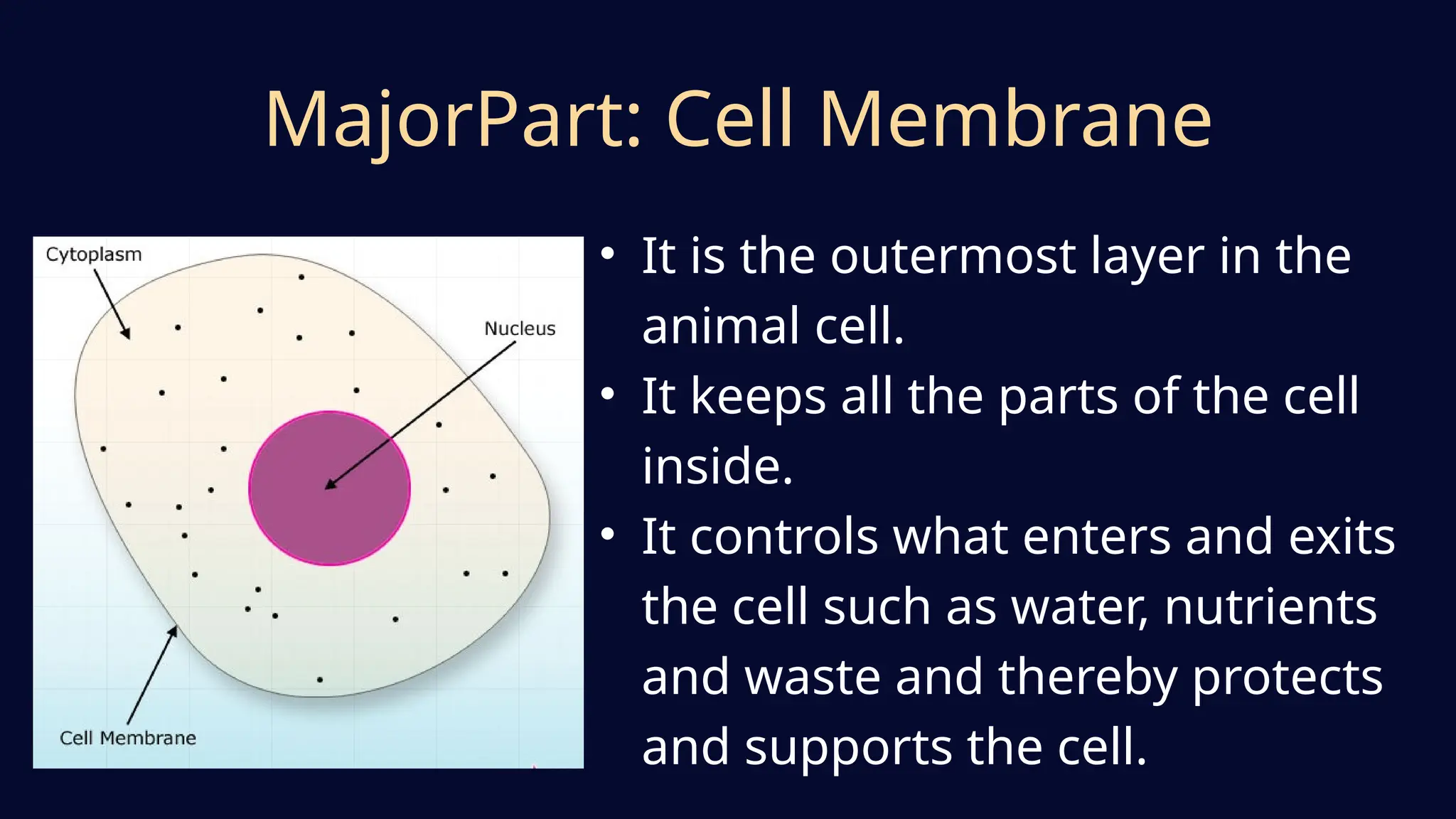 MajorPart: Cell Membrane

Cytoplasm

Nucleus

Cell Membrane

• It is the outermost layer in the animal cell.
• It keeps all the parts of the cell inside.
• It controls what enters and exits the cell such as water, nutrients and waste and thereby protects and supports the cell.